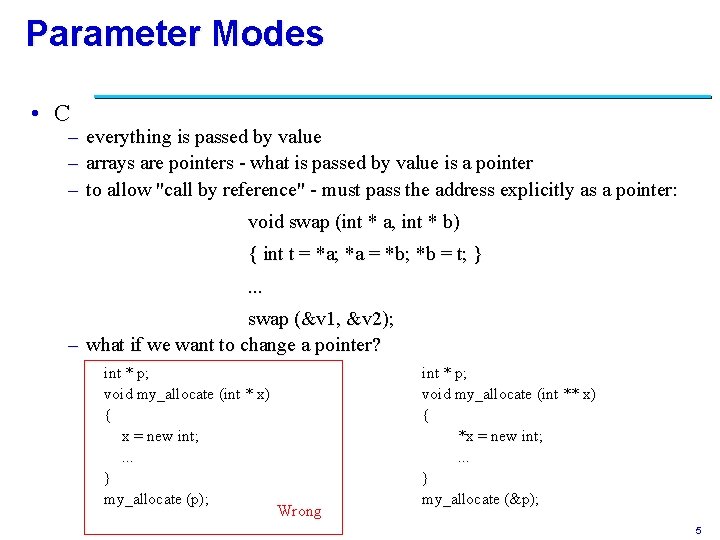 Parameter Modes

• C
– everything is passed by value
– arrays are pointers - what is passed by value is a pointer
– to allow "call by reference" - must pass the address explicitly as a pointer:

void swap (int * a, int * b)
{ int t = *a; *a = *b; *b = t; }
...
swap (&v1, &v2);

– what if we want to change a pointer?

int * p;
void my_allocate (int * x)
{
x = new int;
...
}
my_allocate (p);
Wrong

int * p;
void my_allocate (int ** x)
{
*x = new int;
...
}
my_allocate (&p);

5